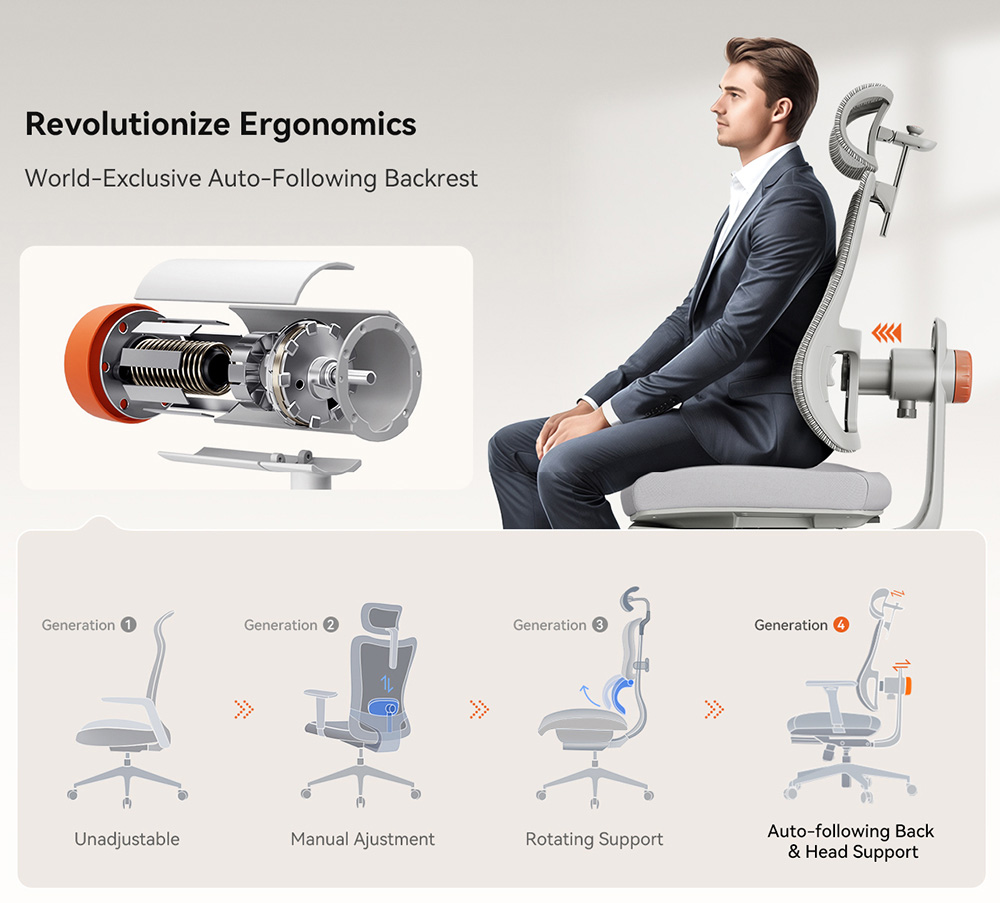 Revolutionize Ergonomics

World-Exclusive Auto-Following Backrest

Generation 1

Unadjustable

Generation 2

Manual Ajustment

Generation 3

Rotating Support

Generation 4

Auto-following Back & Head Support